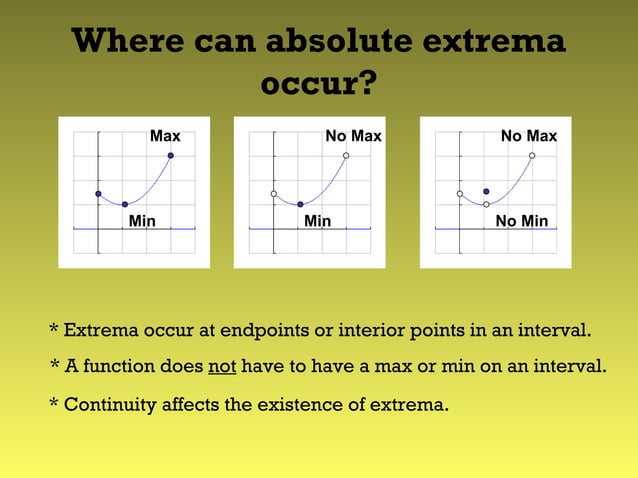 Where can absolute extrema occur?

Max

Min

No Max

Min

No Max

No Min

* Extrema occur at endpoints or interior points in an interval.

* A function does not have to have a max or min on an interval.

* Continuity affects the existence of extrema.